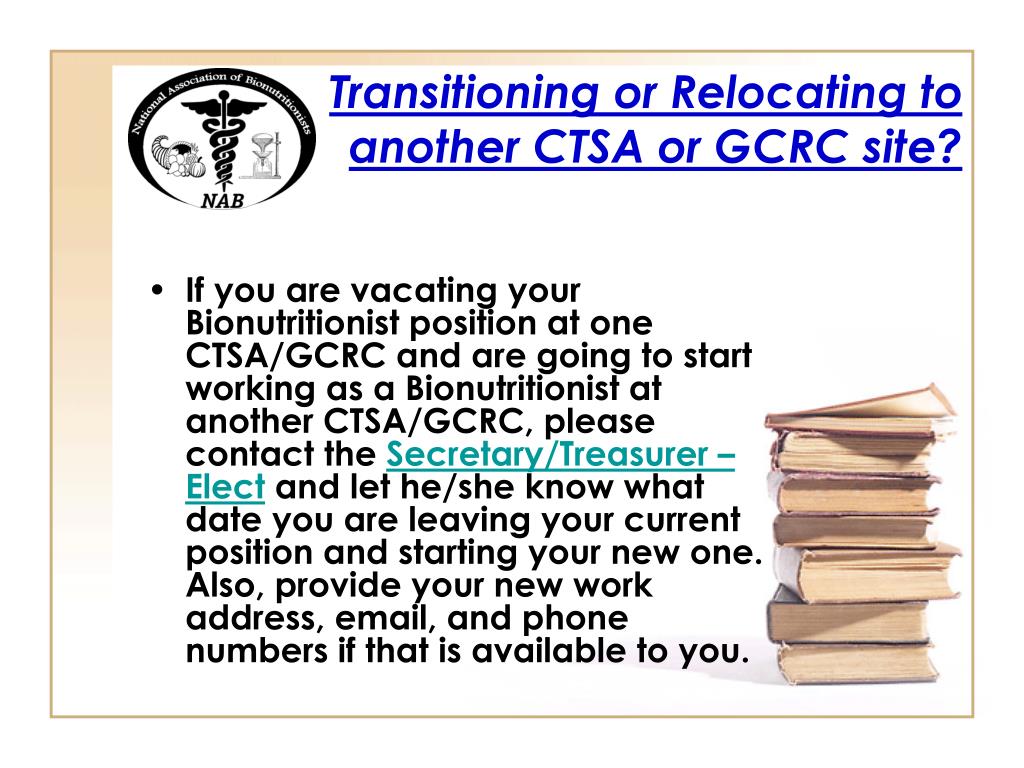 National Association of Bionutritionists
NAB

Transitioning or Relocating to another CTSA or GCRC site?

• If you are vacating your Bionutritionist position at one CTSA/GCRC and are going to start working as a Bionutritionist at another CTSA/GCRC, please contact the Secretary/Treasurer – Elect and let he/she know what date you are leaving your current position and starting your new one. Also, provide your new work address, email, and phone numbers if that is available to you.